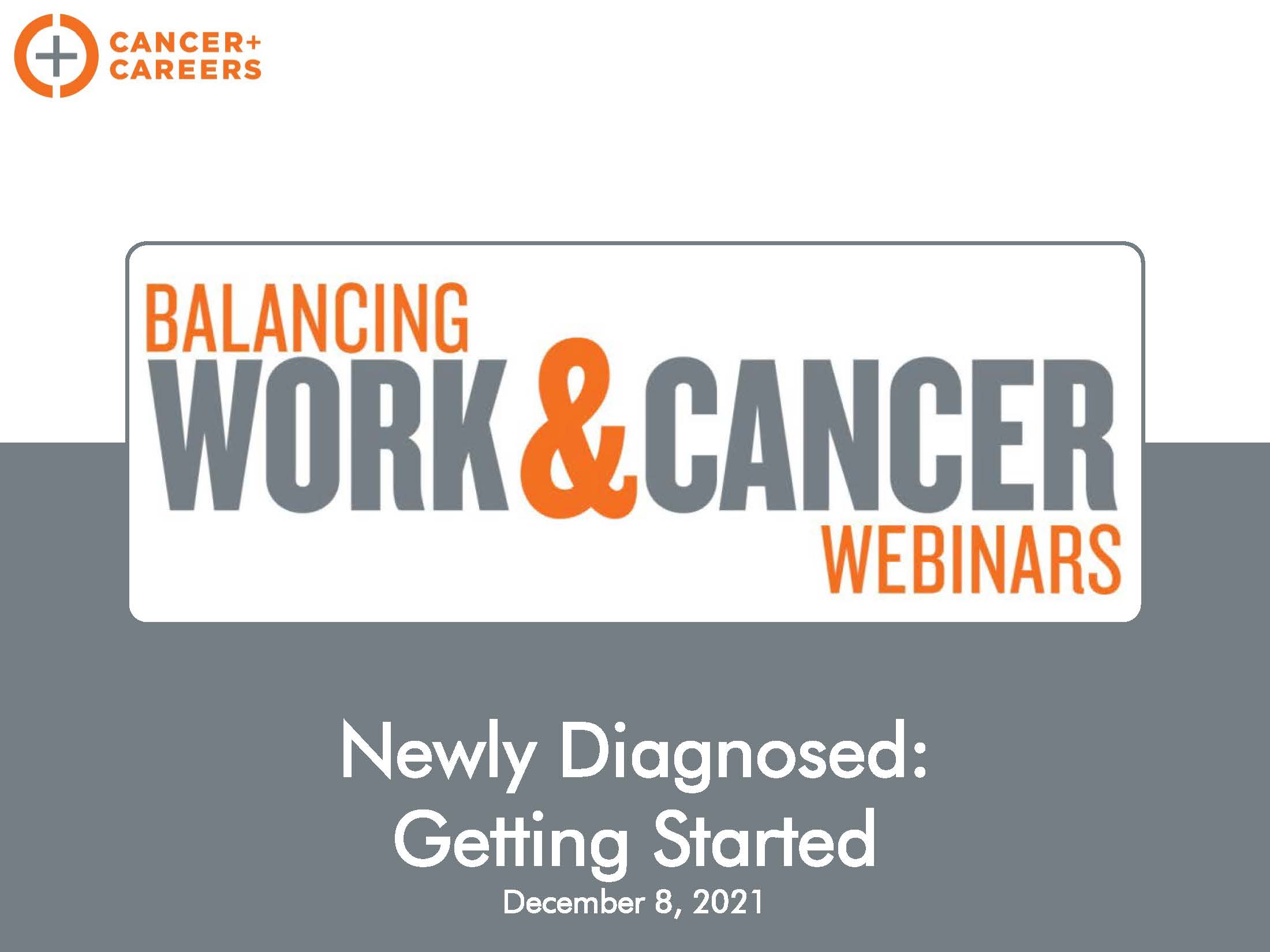 CANCER+
CAREERS

BALANCING
WORK & CANCER
WEBINARS

Newly Diagnosed:
Getting Started
December 8, 2021